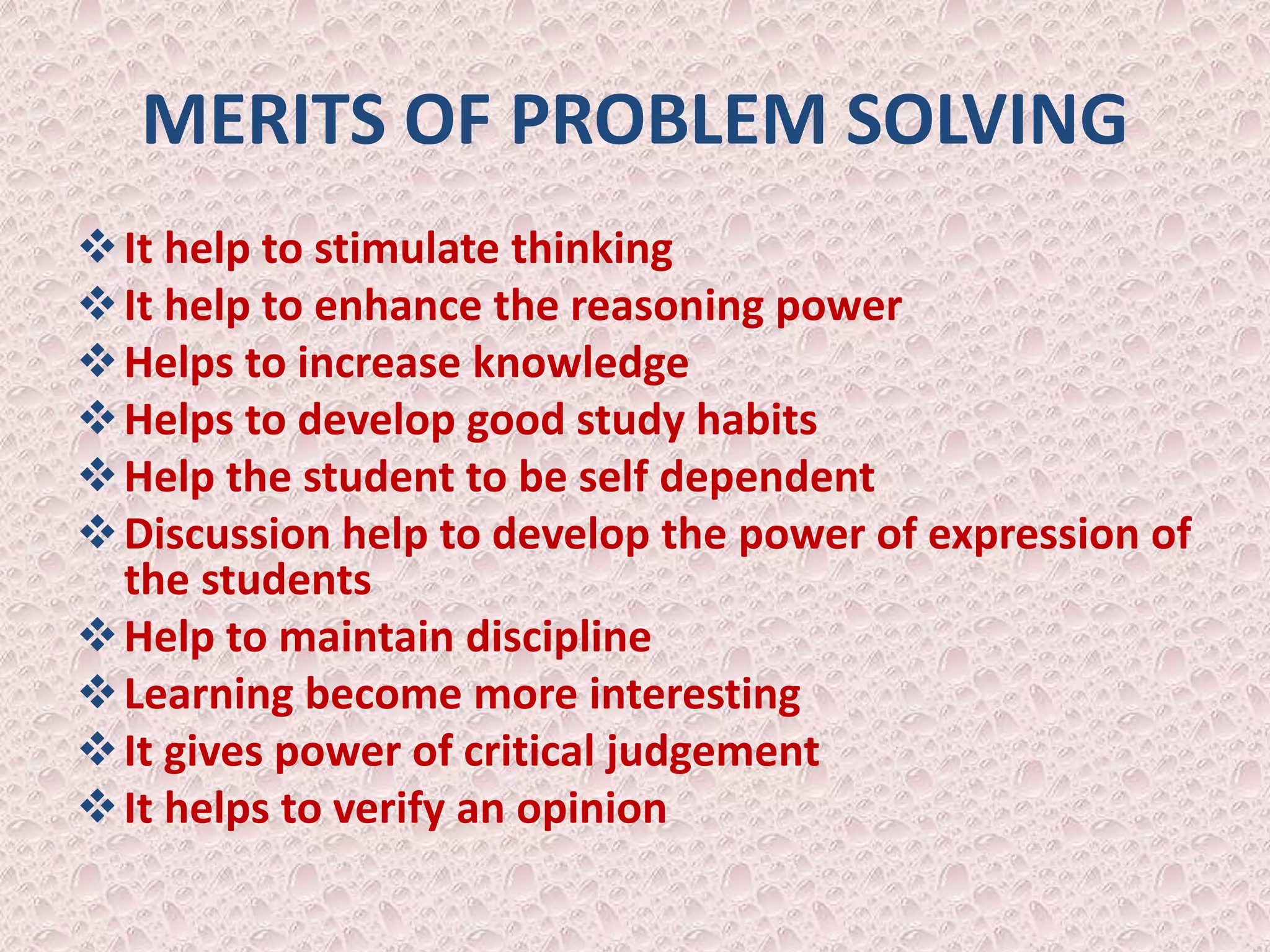 MERITS OF PROBLEM SOLVING

❖ It help to stimulate thinking
❖ It help to enhance the reasoning power
❖ Helps to increase knowledge
❖ Helps to develop good study habits
❖ Help the student to be self dependent
❖ Discussion help to develop the power of expression of the students
❖ Help to maintain discipline
❖ Learning become more interesting
❖ It gives power of critical judgement
❖ It helps to verify an opinion